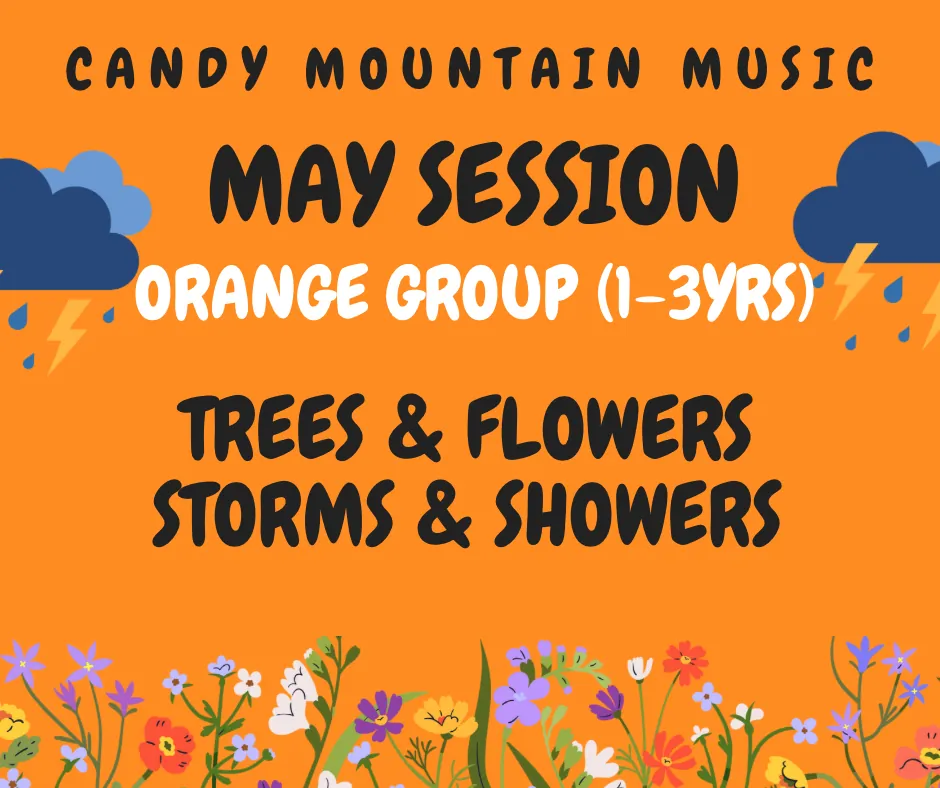 CANDY MOUNTAIN MUSIC

MAY SESSION

ORANGE GROUP (1-3YRS)

TREES & FLOWERS
STORMS & SHOWERS